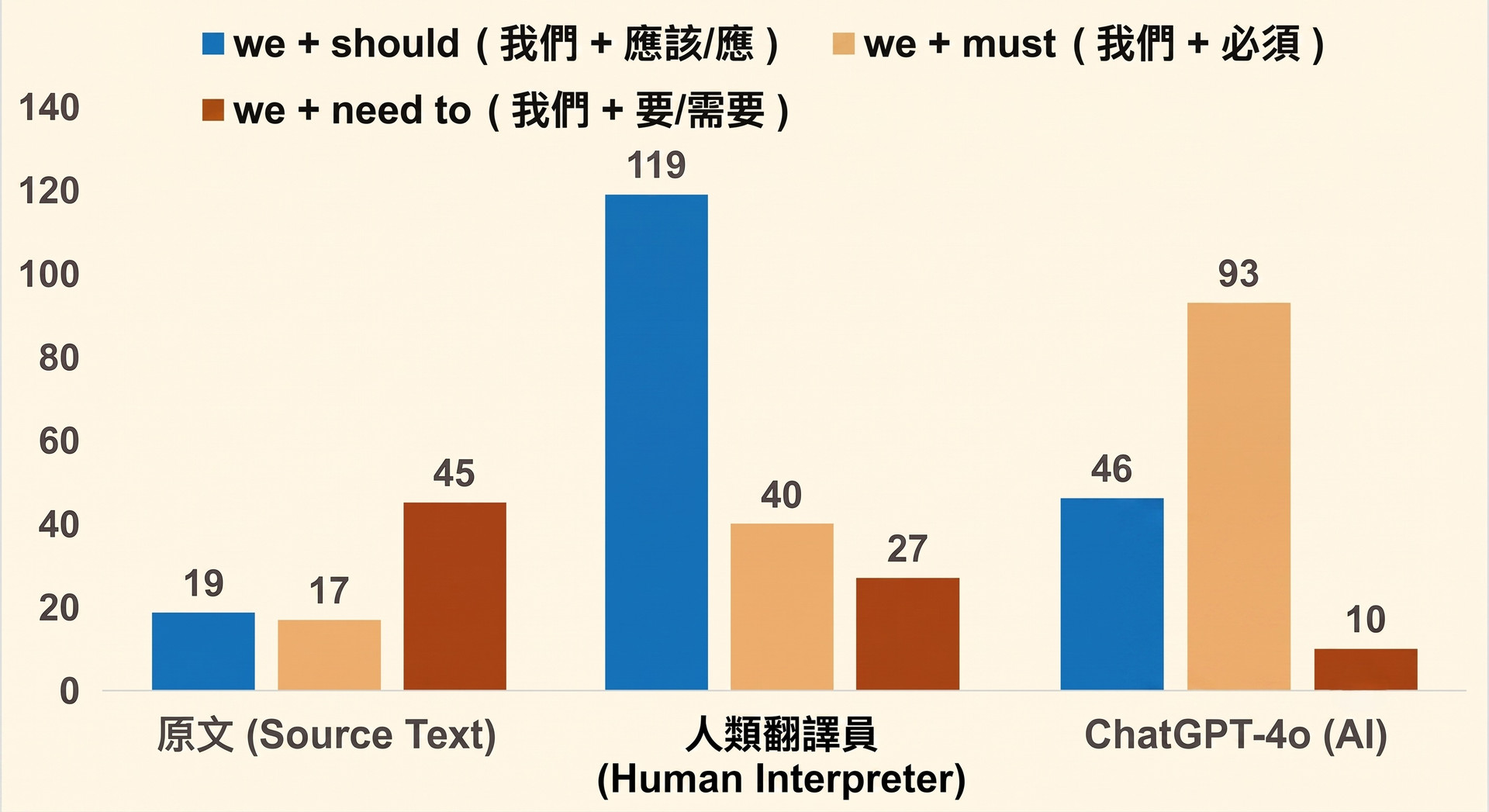 we + should（我們 + 應該/應） we + must（我們 + 必須）
we + need to（我們 + 要/需要）

140
120
100
80
60
40
20
0

19 17 45
119 40 27
46 93 10

原文 (Source Text)
人類翻譯員 (Human Interpreter)
ChatGPT-4o (AI)